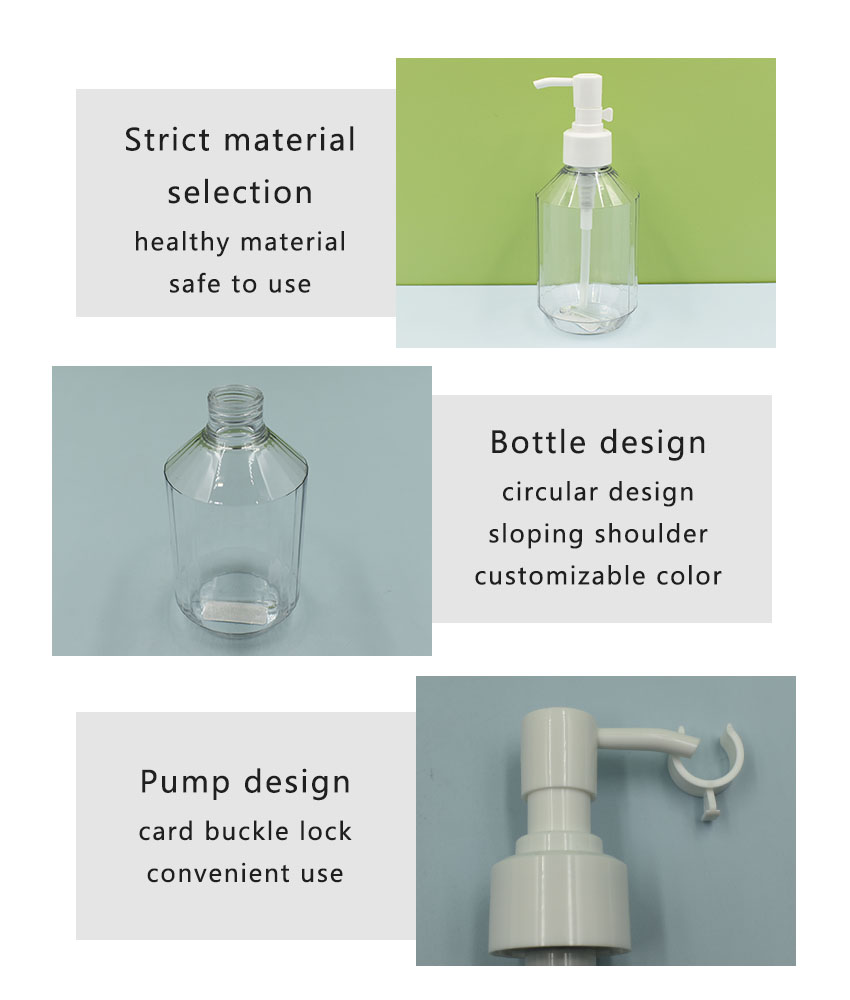 Strict material selection
healthy material
safe to use

Bottle design
circular design
sloping shoulder
customizable color

Pump design
card buckle lock
convenient use